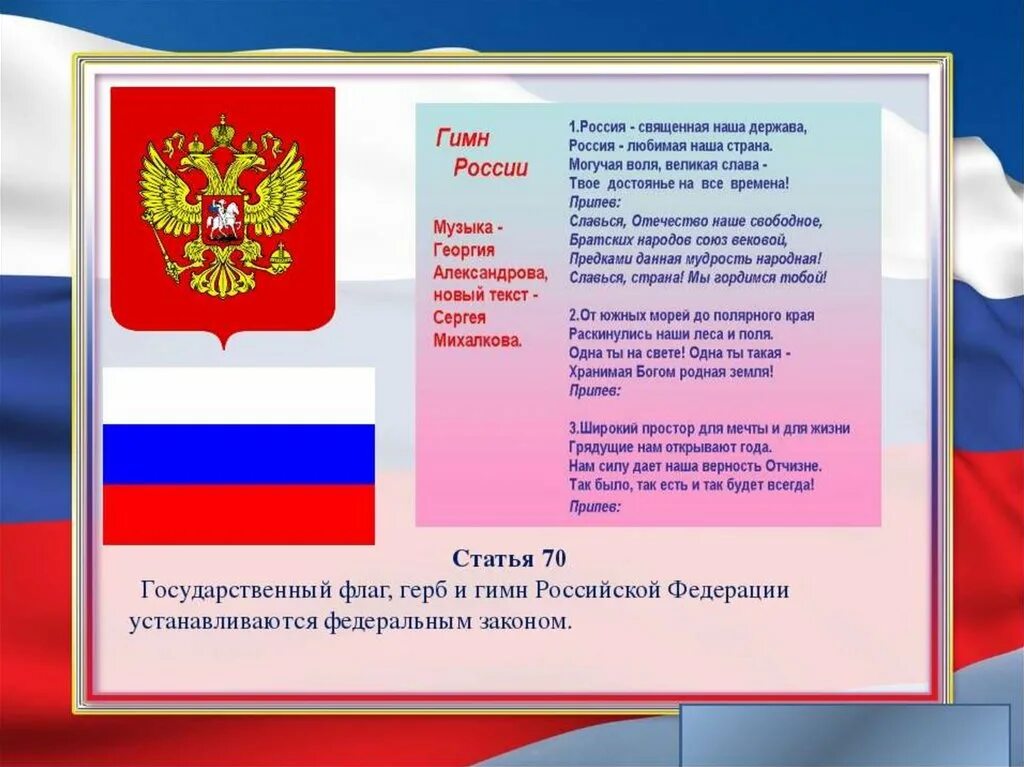 Гимн России

Музыка - Георгия Александрова, новый текст - Сергея Михалкова.

1.Россия - священная наша держава,
Россия - любимая наша страна.
Могучая воля, великая слава -
Твое достоянье на все времена!
Припев:
Славься, Отечество наше свободное,
Братских народов союз вековой,
Предками данная мудрость народная!
Славься, страна! Мы гордимся тобой!

2.От южных морей до полярного края
Раскинулись наши леса и поля.
Одна ты на свете! Одна ты такая -
Хранимая Богом родная земля!
Припев:

3.Широкий простор для мечты и для жизни
Грядущие нам открывают года.
Нам силу дает наша верность Отчизне.
Так было, так есть и так будет всегда!
Припев:

Статья 70
Государственный флаг, герб и гимн Российской Федерации устанавливаются федеральным законом.